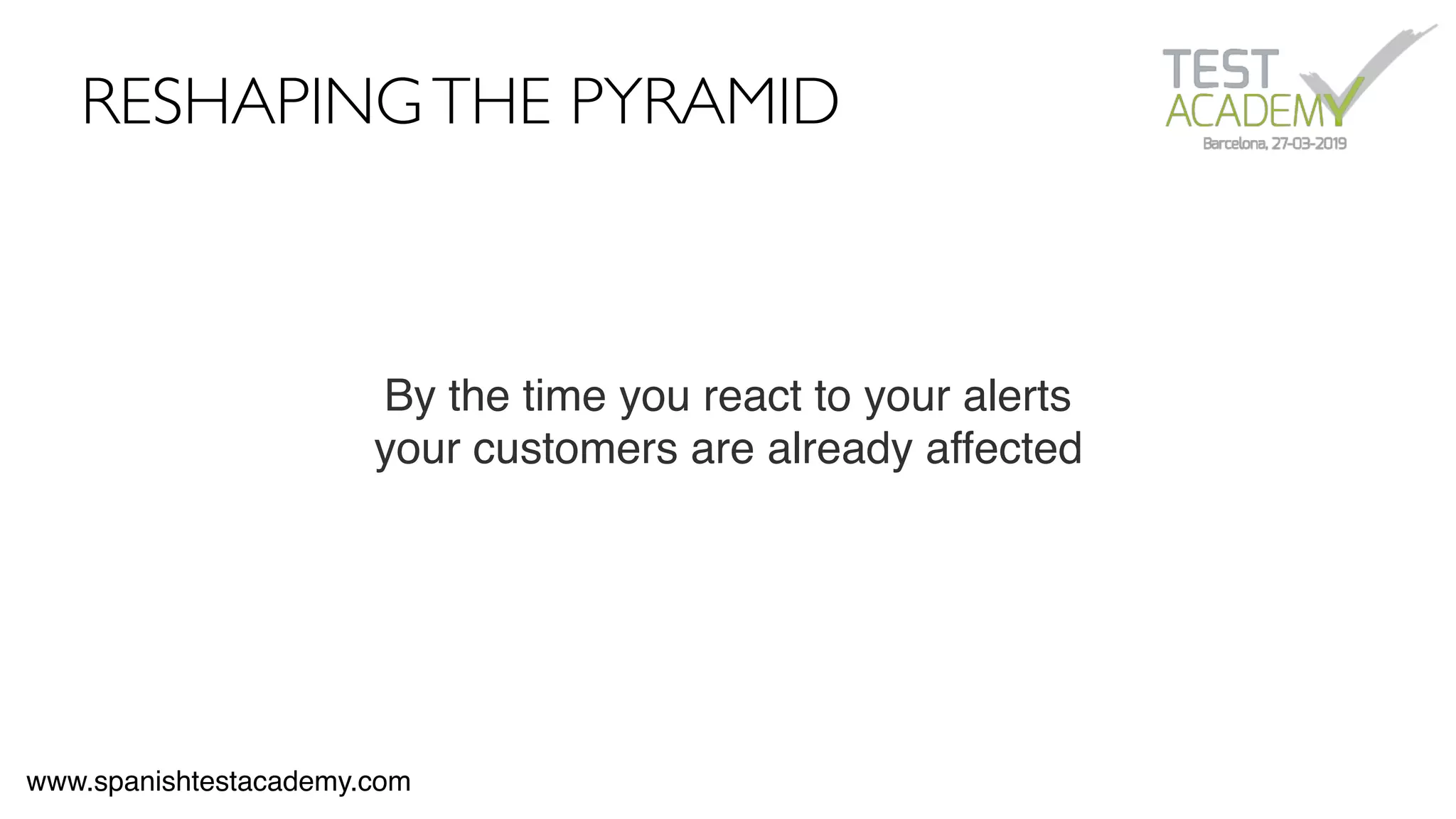 RESHAPING THE PYRAMID

TEST ACADEMY
Barcelona, 27-03-2019

By the time you react to your alerts your customers are already affected

www.spanishtestacademy.com